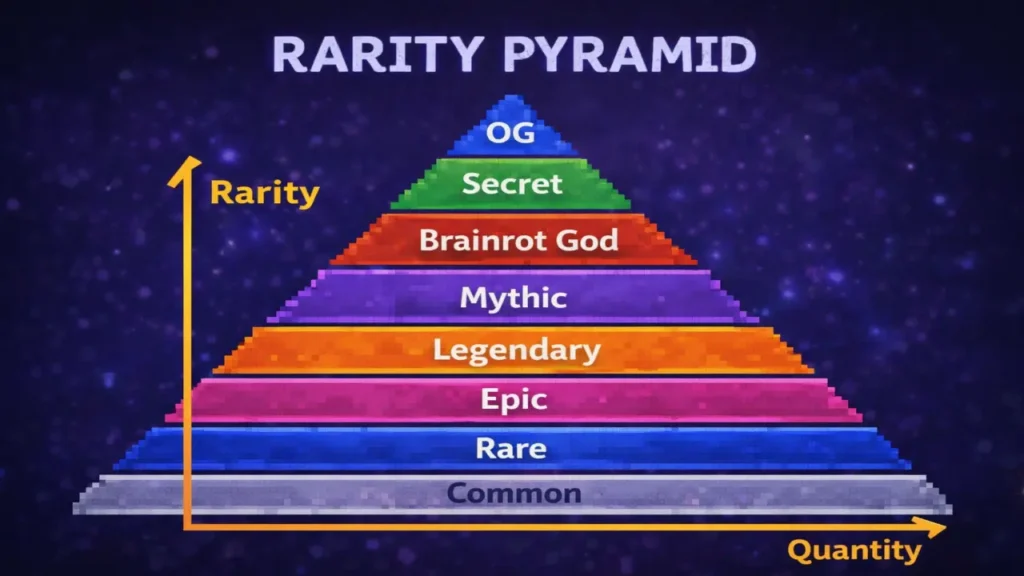 RARITY PYRAMID

Rarity

OG

Secret

Brainrot God

Mythic

Legendary

Epic

Rare

Common

Quantity